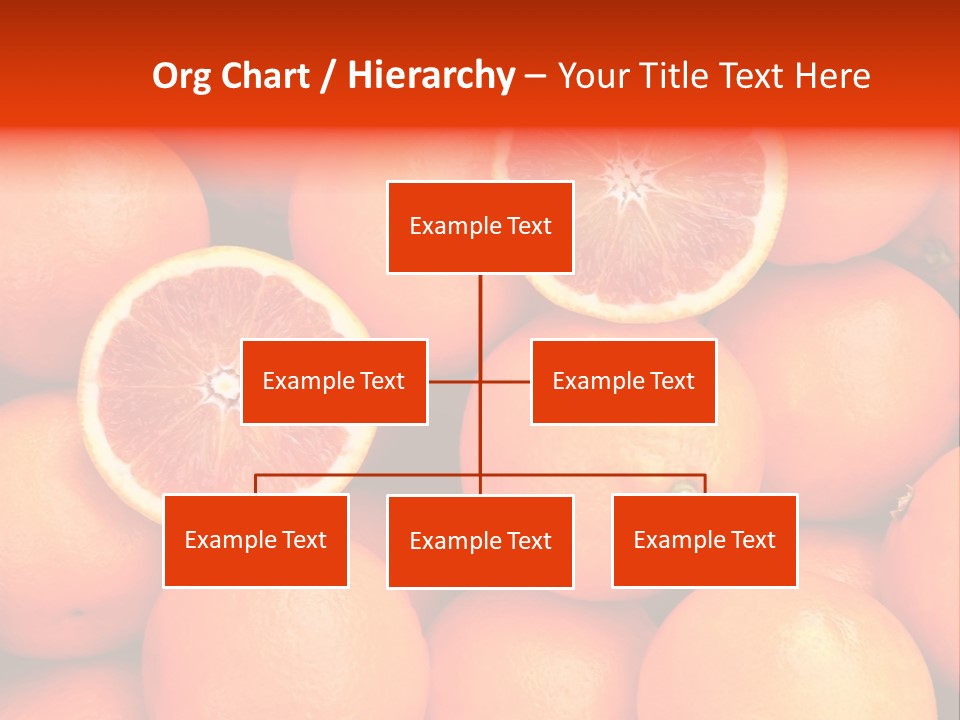 Org Chart / Hierarchy – Your Title Text Here

Example Text

Example Text

Example Text

Example Text

Example Text

Example Text